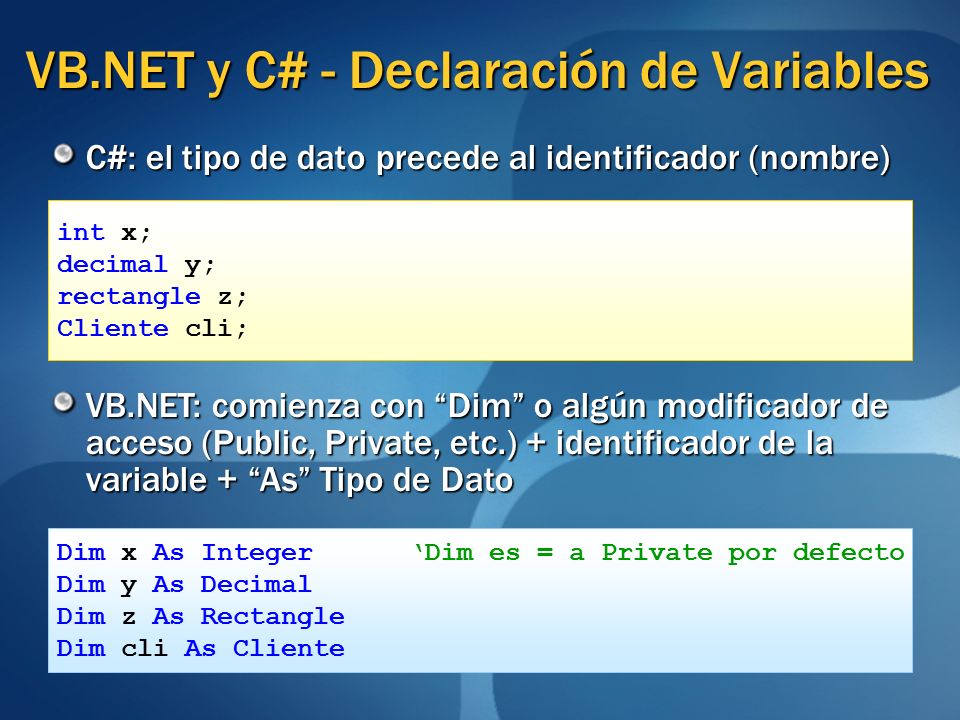 VB.NET y C# - Declaración de Variables

C#: el tipo de dato precede al identificador (nombre)

int x;
decimal y;
rectangle z;
Cliente cli;

VB.NET: comienza con “Dim” o algún modificador de acceso (Public, Private, etc.) + identificador de la variable + “As” Tipo de Dato

Dim x As Integer ‘Dim es = a Private por defecto
Dim y As Decimal
Dim z As Rectangle
Dim cli As Cliente